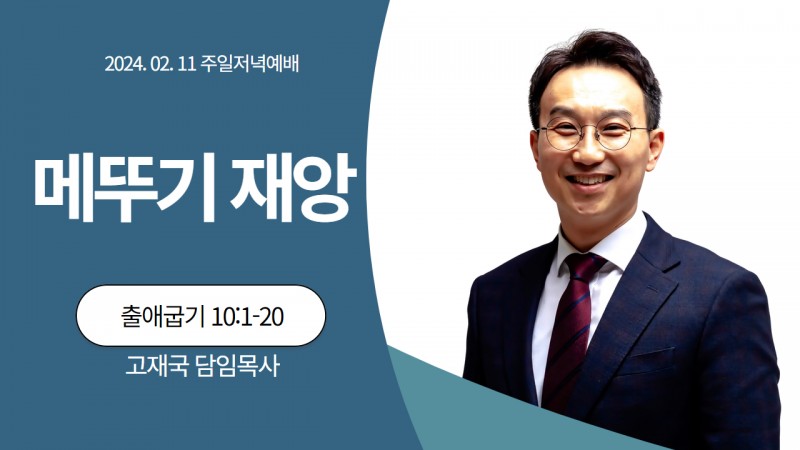 2024. 02. 11 주일저녁예배

메뚜기 재앙

출애굽기 10:1-20

고재국 담임목사